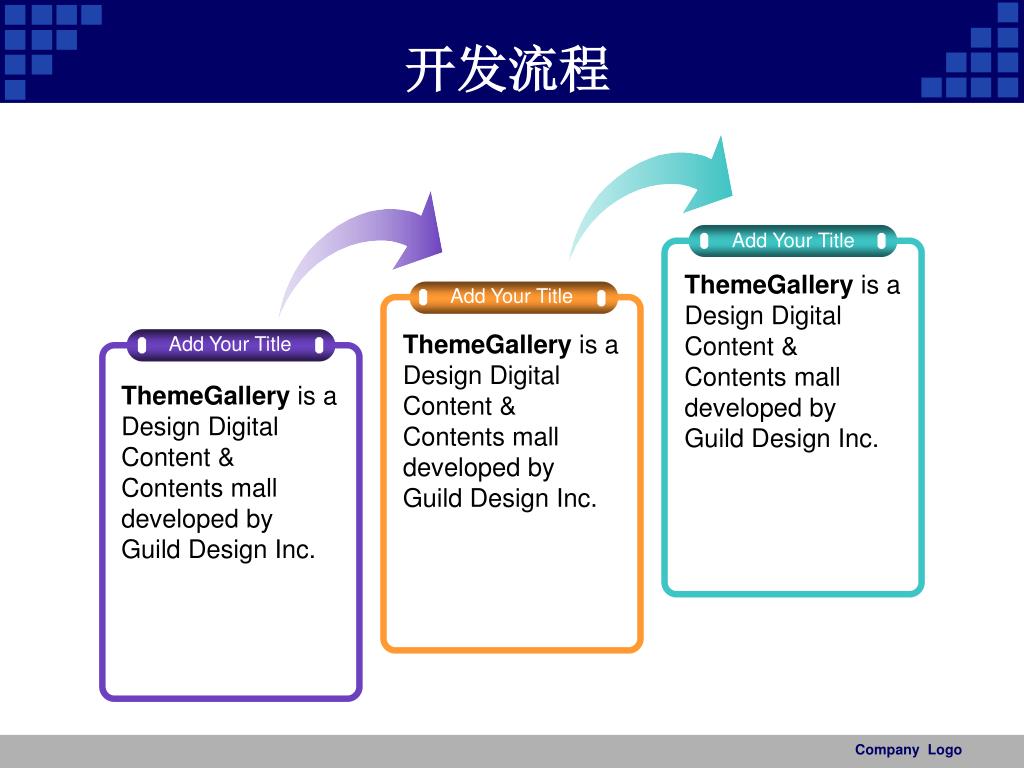 开发流程

Add Your Title

ThemeGallery is a Design Digital Content & Contents mall developed by Guild Design Inc.

Add Your Title

ThemeGallery is a Design Digital Content & Contents mall developed by Guild Design Inc.

Add Your Title

ThemeGallery is a Design Digital Content & Contents mall developed by Guild Design Inc.

Company Logo